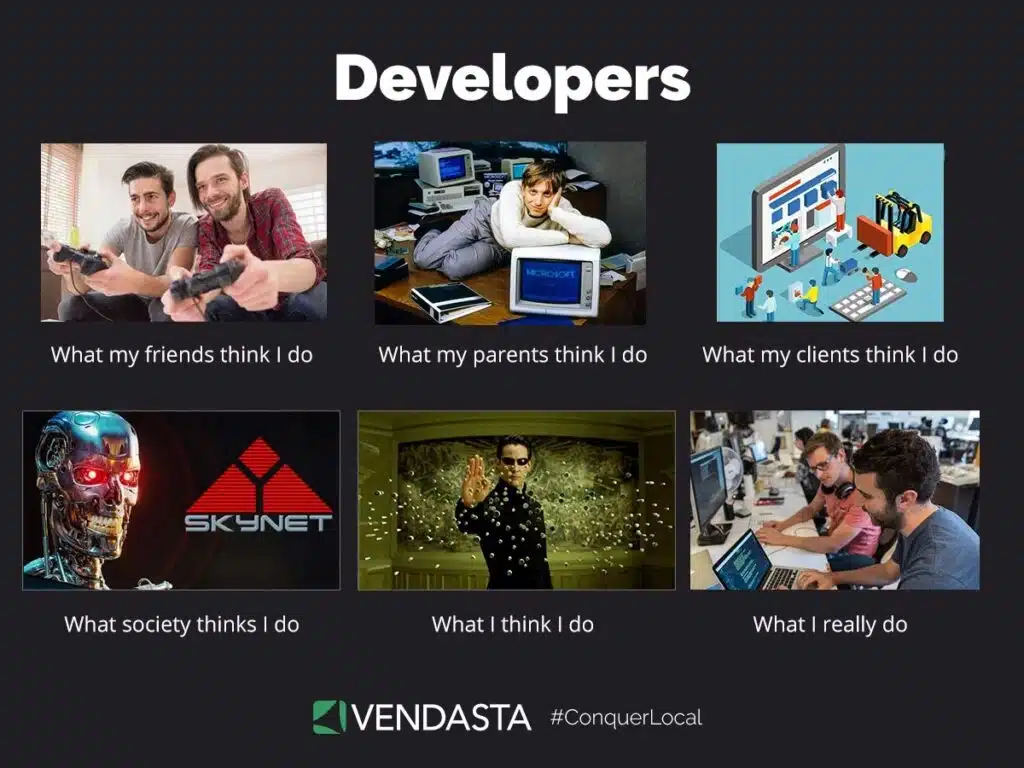 Developers

What my friends think I do

MICROSOFT

What my parents think I do

What my clients think I do

SKYNET

What society thinks I do

What I think I do

What I really do

VENDASTA #ConquerLocal